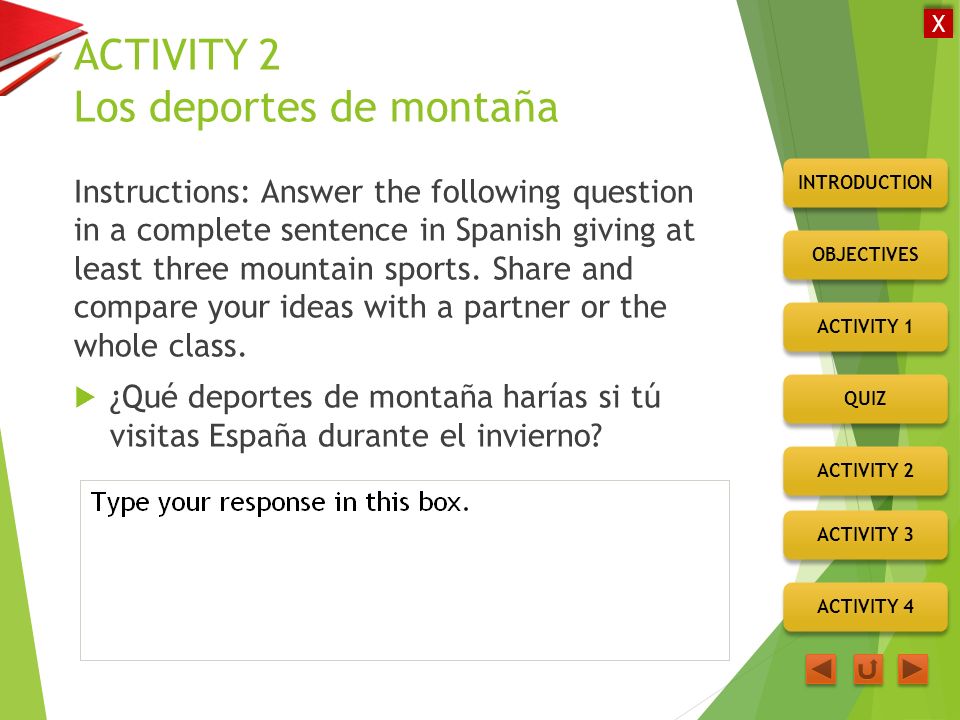 X

ACTIVITY 2
Los deportes de montaña

Instructions: Answer the following question in a complete sentence in Spanish giving at least three mountain sports. Share and compare your ideas with a partner or the whole class.

¿Qué deportes de montaña harías si tú visitas España durante el invierno?

Type your response in this box.

INTRODUCTION

OBJECTIVES

ACTIVITY 1

QUIZ

ACTIVITY 2

ACTIVITY 3

ACTIVITY 4